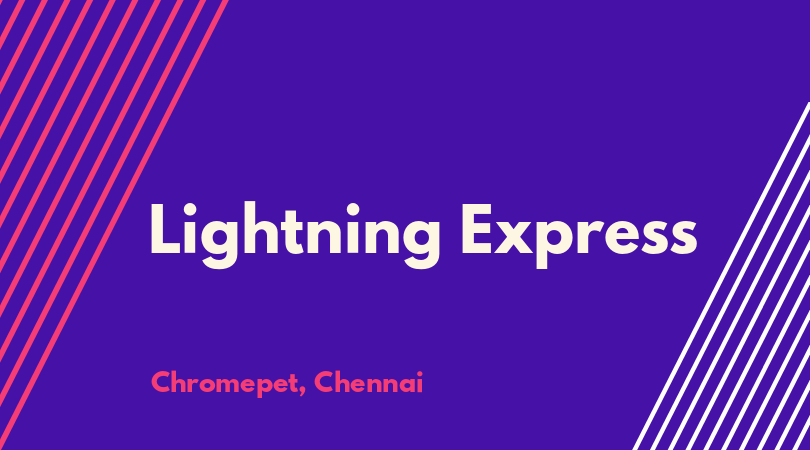 Lightning Express

Chromepet, Chennai